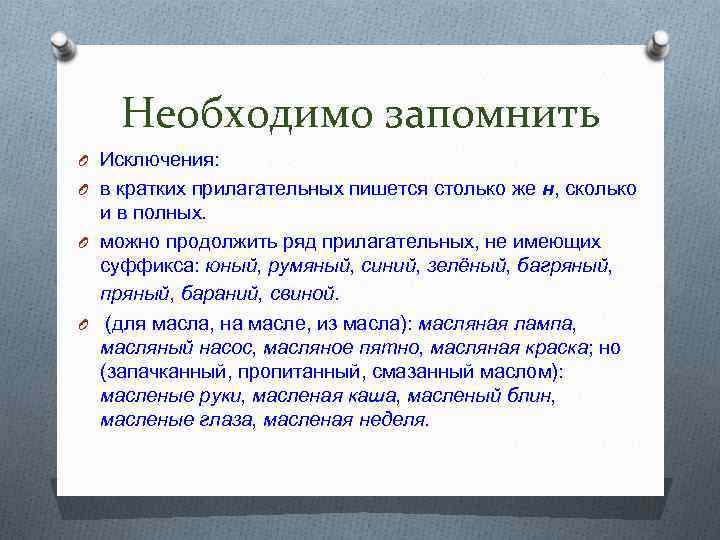 Необходимо запомнить

Исключения:

в кратких прилагательных пишется столько же н, сколько и в полных.

можно продолжить ряд прилагательных, не имеющих суффикса: юный, румяный, синий, зелёный, багряный, пряный, бараний, свиной.

(для масла, на масле, из масла): масляная лампа, масляный насос, масляное пятно, масляная краска; но (запачканный, пропитанный, смазанный маслом): масленые руки, масленая каша, масленый блин, масленые глаза, масленая неделя.